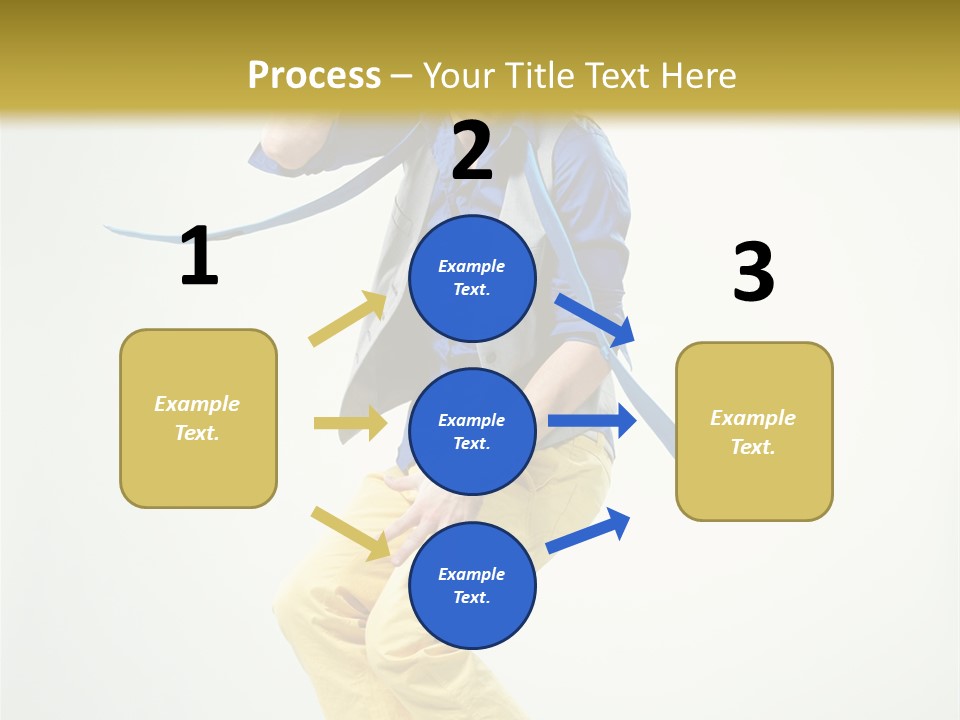 Process – Your Title Text Here

1

Example Text.

2

Example Text.

Example Text.

Example Text.

3

Example Text.